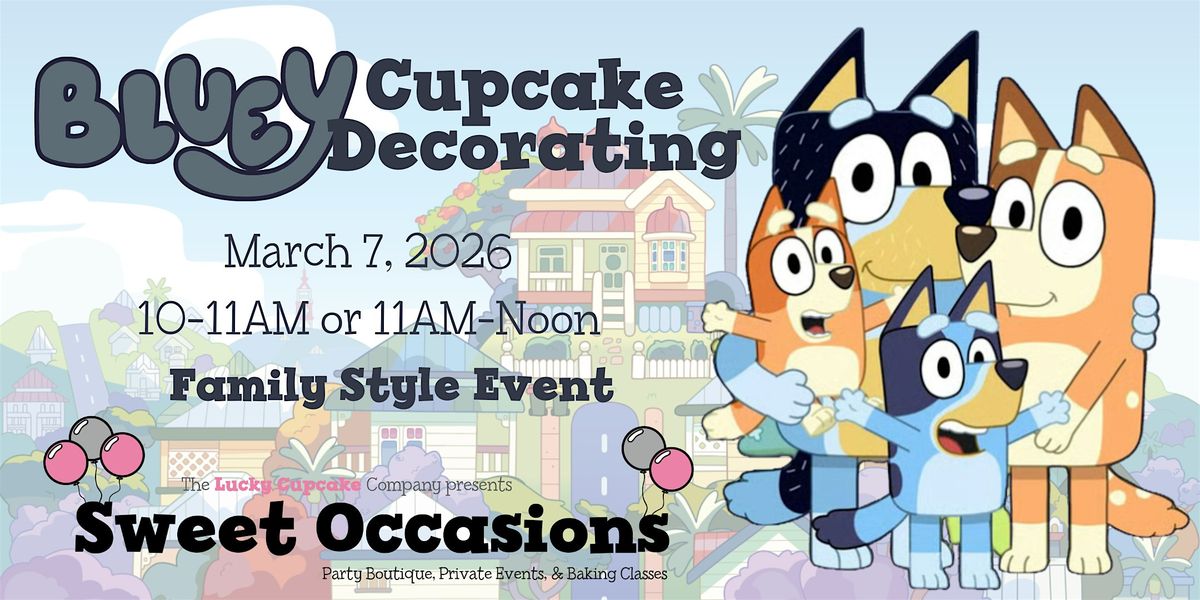 BLUEY Cupcake Decorating

March 7, 2026

10-11AM or 11AM-Noon

Family Style Event

The Lucky Cupcake Company presents

Sweet Occasions

Party Boutique, Private Events, & Baking Classes